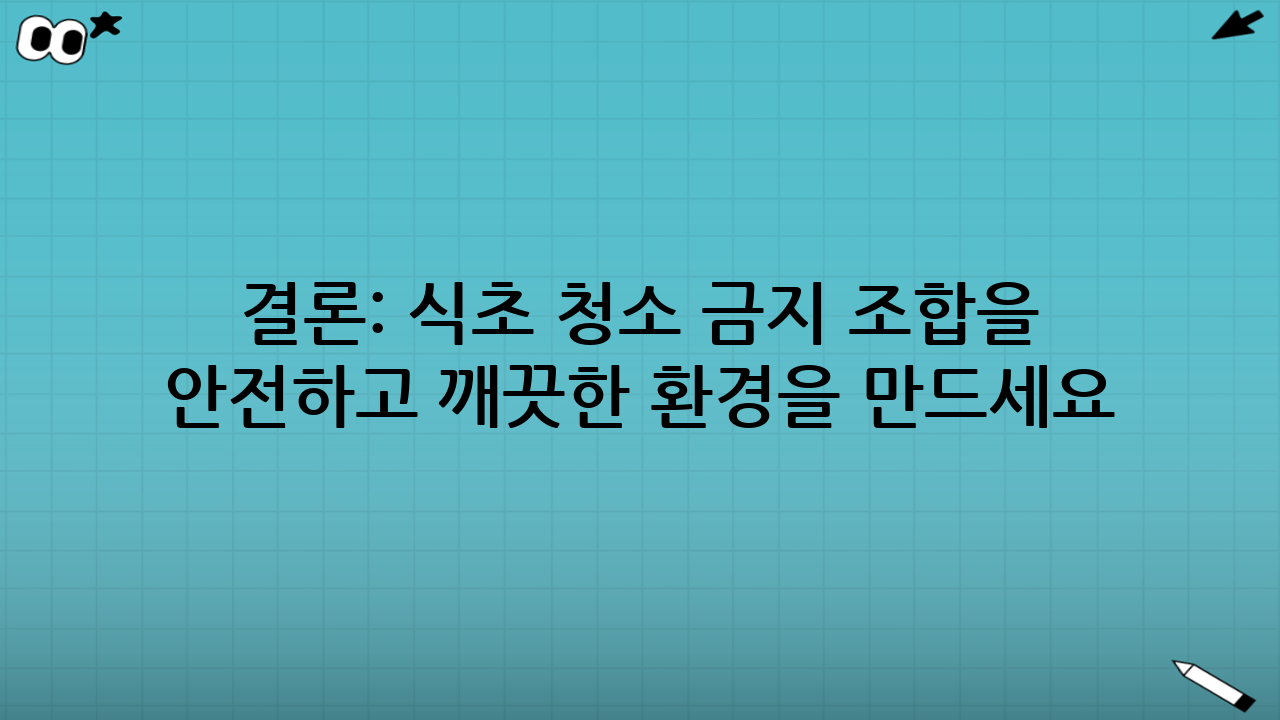 결론: 식초 청소 금지 조합을 안전하고 깨끗한 환경을 만드세요